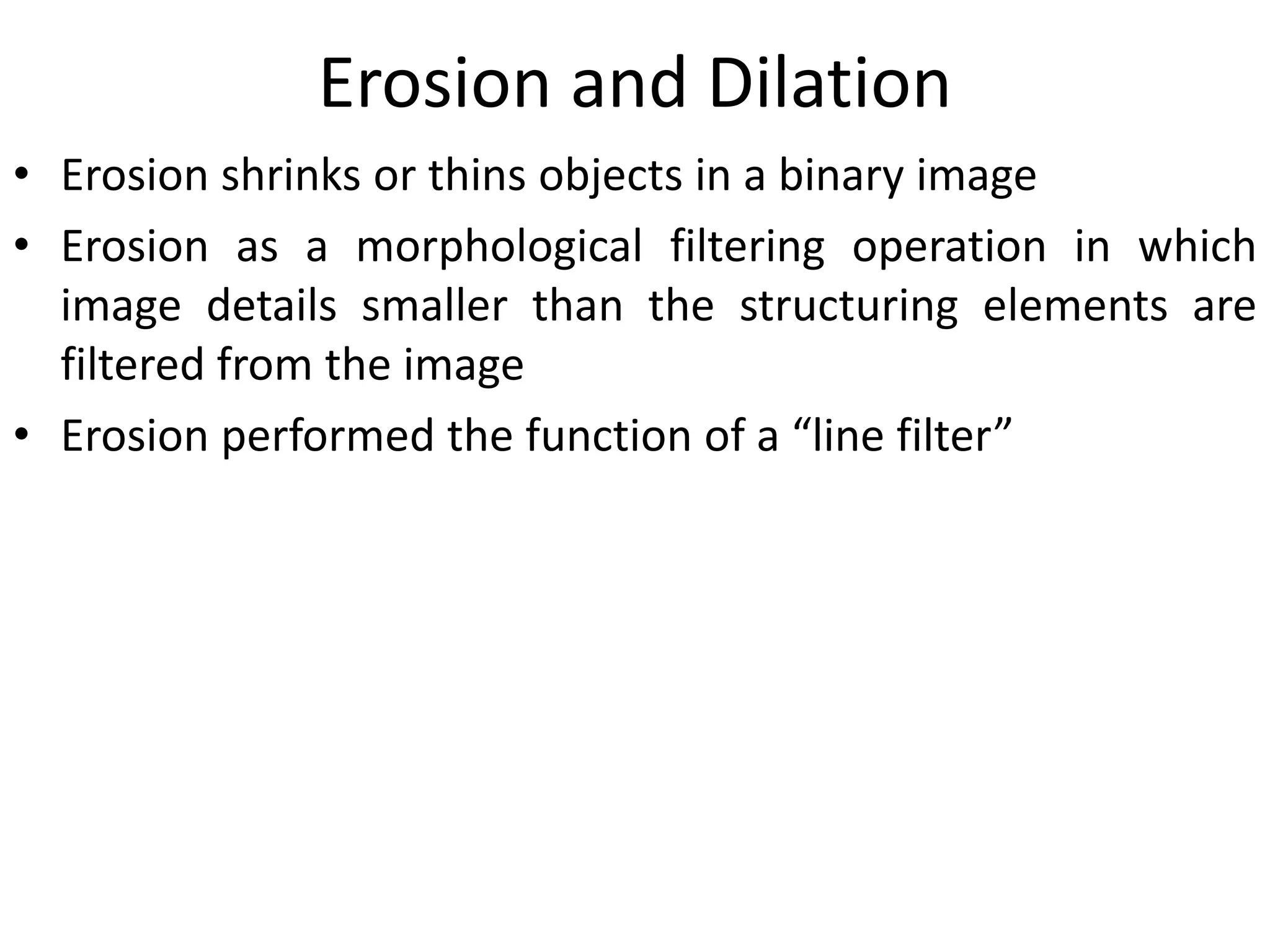 Erosion and Dilation

• Erosion shrinks or thins objects in a binary image

• Erosion as a morphological filtering operation in which image details smaller than the structuring elements are filtered from the image

• Erosion performed the function of a “line filter”